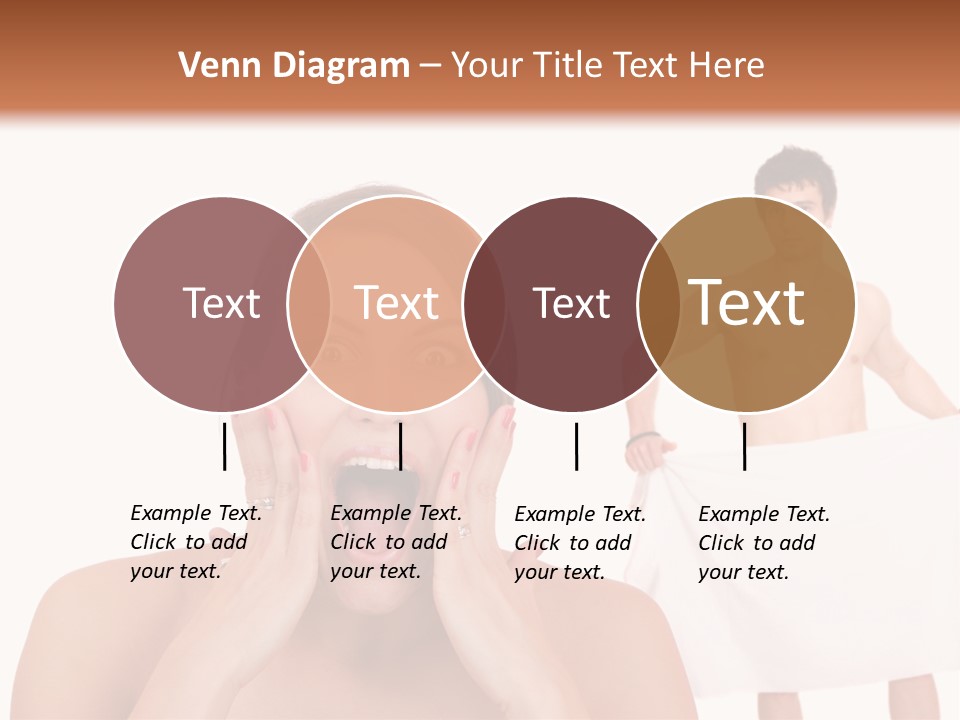 Venn Diagram – Your Title Text Here

Text

Text

Text

Text

Example Text. Click to add your text.

Example Text. Click to add your text.

Example Text. Click to add your text.

Example Text. Click to add your text.